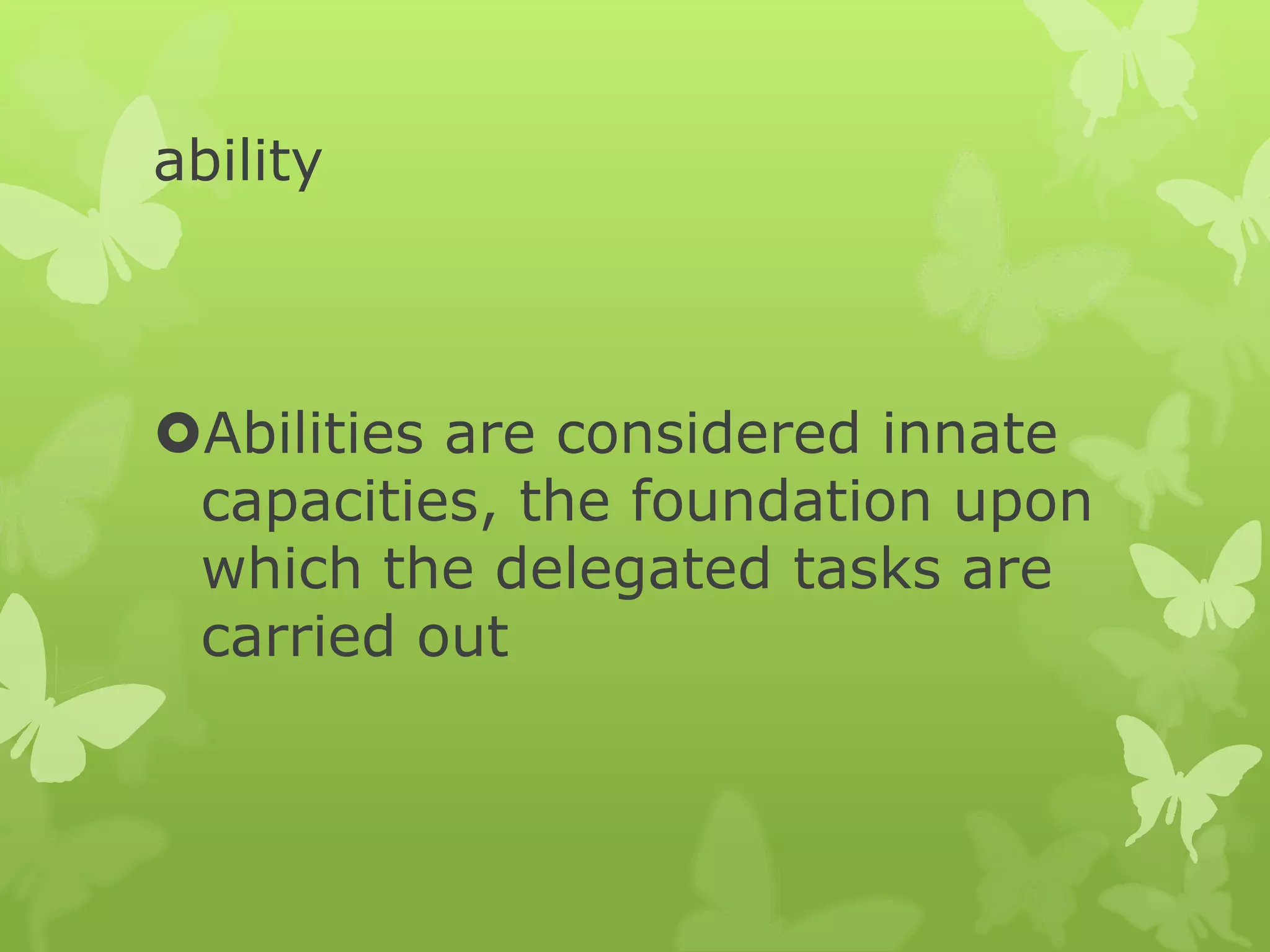 ability

Abilities are considered innate capacities, the foundation upon which the delegated tasks are carried out